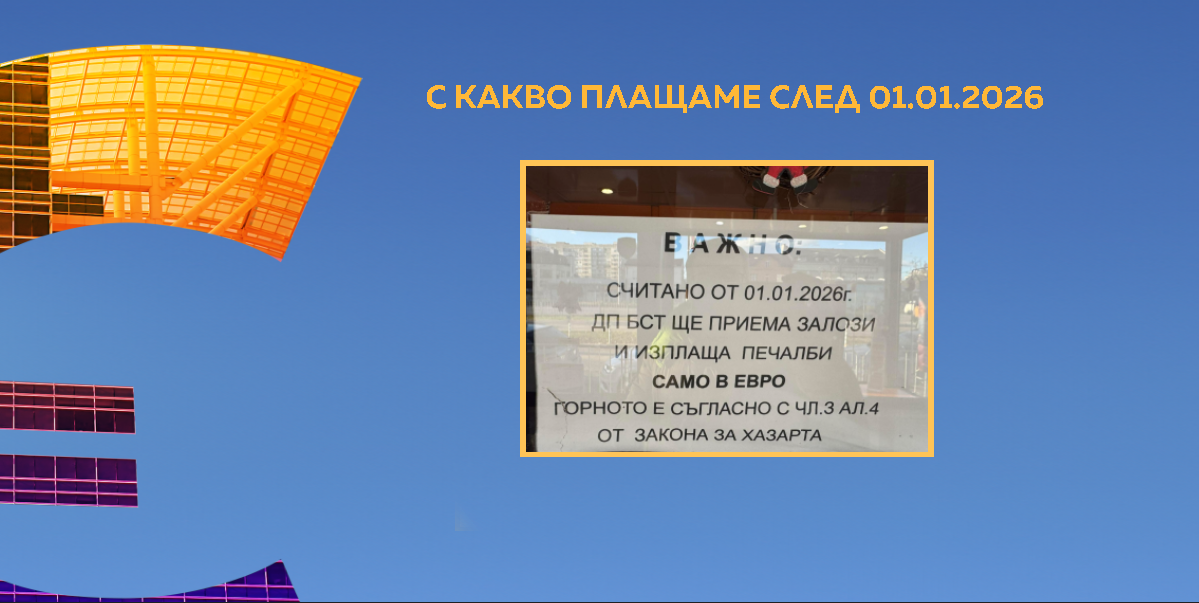 С КАКВО ПЛАЩАМЕ СЛЕД 01.01.2026

ВАЖНО:

СЧИТАНО ОТ 01.01.2026г.
ДП БСТ ЩЕ ПРИЕМА ЗАЛОЗИ
И ИЗПЛАЩА ПЕЧАЛБИ
САМО В ЕВРО
ГОРНОТО Е СЪГЛАСНО С ЧЛ.3 АЛ.4
ОТ ЗАКОНА ЗА ХАЗАРТА